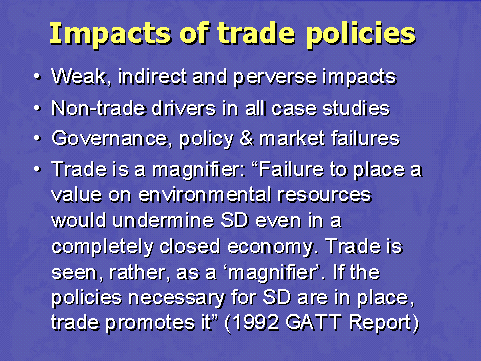 Impacts of trade policies

• Weak, indirect and perverse impacts
• Non-trade drivers in all case studies
• Governance, policy & market failures
• Trade is a magnifier: “Failure to place a value on environmental resources would undermine SD even in a completely closed economy. Trade is seen, rather, as a ‘magnifier’. If the policies necessary for SD are in place, trade promotes it” (1992 GATT Report)